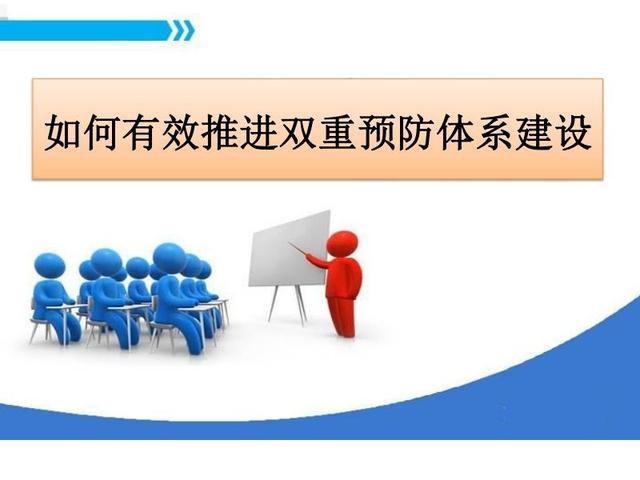 如何有效推进双重预防体系建设